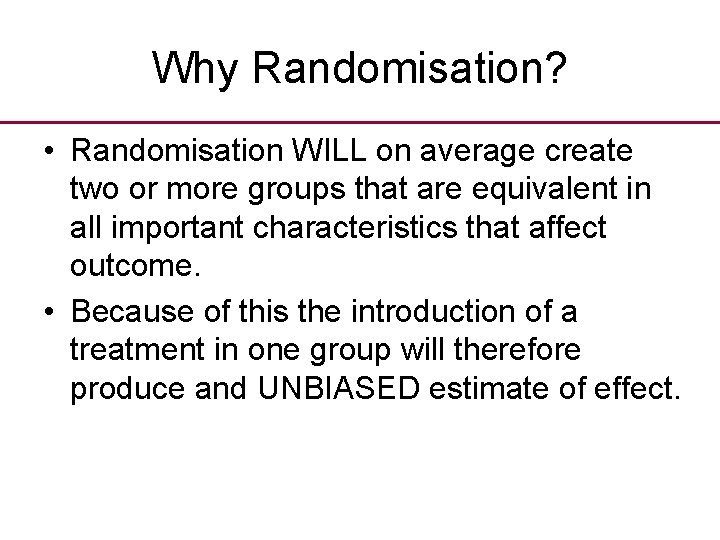 Why Randomisation?

• Randomisation WILL on average create two or more groups that are equivalent in all important characteristics that affect outcome.

• Because of this the introduction of a treatment in one group will therefore produce and UNBIASED estimate of effect.